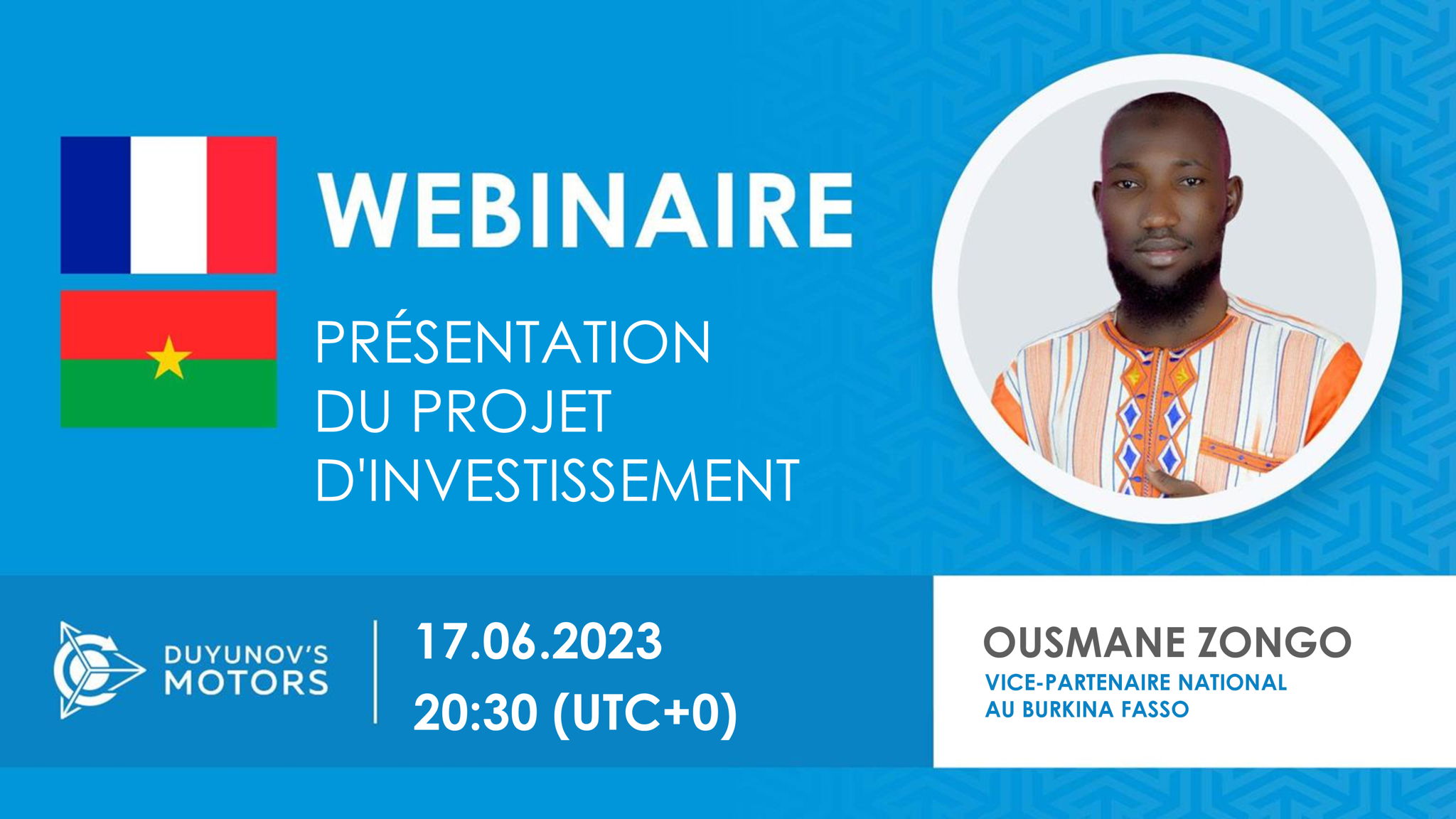 WEBINAIRE

PRÉSENTATION DU PROJET D'INVESTISSEMENT

DUYUNOV'S MOTORS

17.06.2023
20:30 (UTC+0)

OUSMANE ZONGO
VICE-PARTENAIRE NATIONAL AU BURKINA FASSO